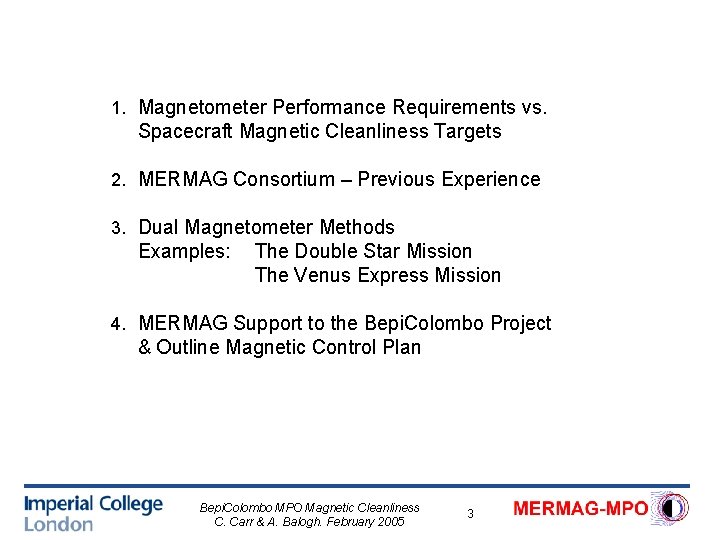 1. Magnetometer Performance Requirements vs. Spacecraft Magnetic Cleanliness Targets

2. MERMAG Consortium – Previous Experience

3. Dual Magnetometer Methods
Examples: The Double Star Mission
The Venus Express Mission

4. MERMAG Support to the BepiColombo Project & Outline Magnetic Control Plan

Imperial College London

BepiColombo MPO Magnetic Cleanliness
C. Carr & A. Balogh. February 2005

3

MERMAG-MPO